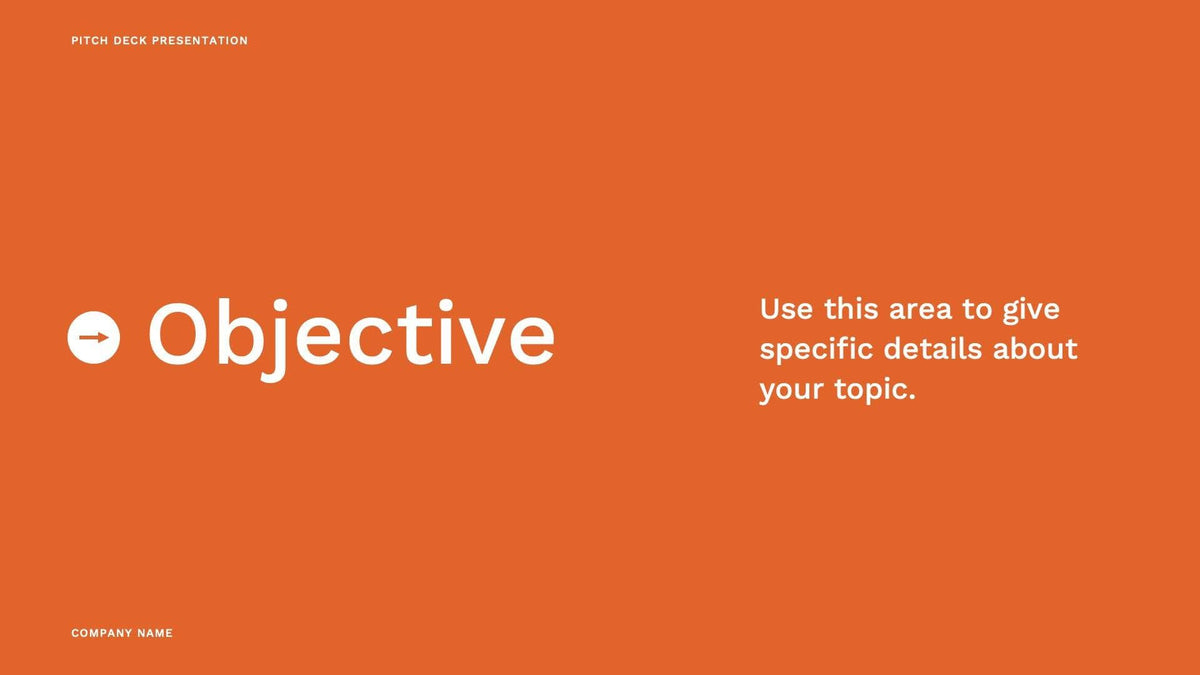 PITCH DECK PRESENTATION

Objective

Use this area to give specific details about your topic.

COMPANY NAME